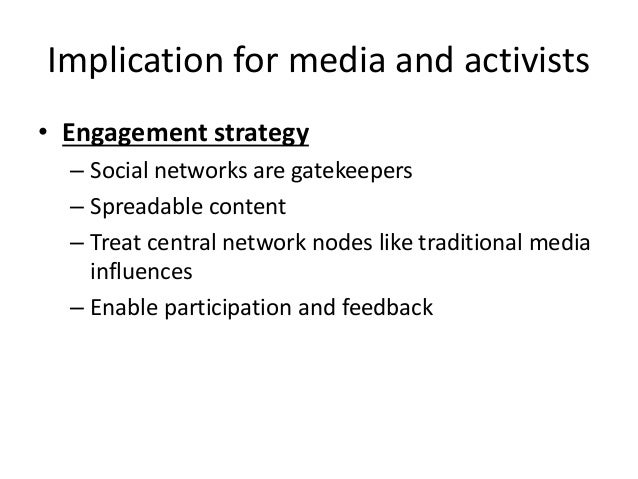 Implication for media and activists

• Engagement strategy
– Social networks are gatekeepers
– Spreadable content
– Treat central network nodes like traditional media influences
– Enable participation and feedback